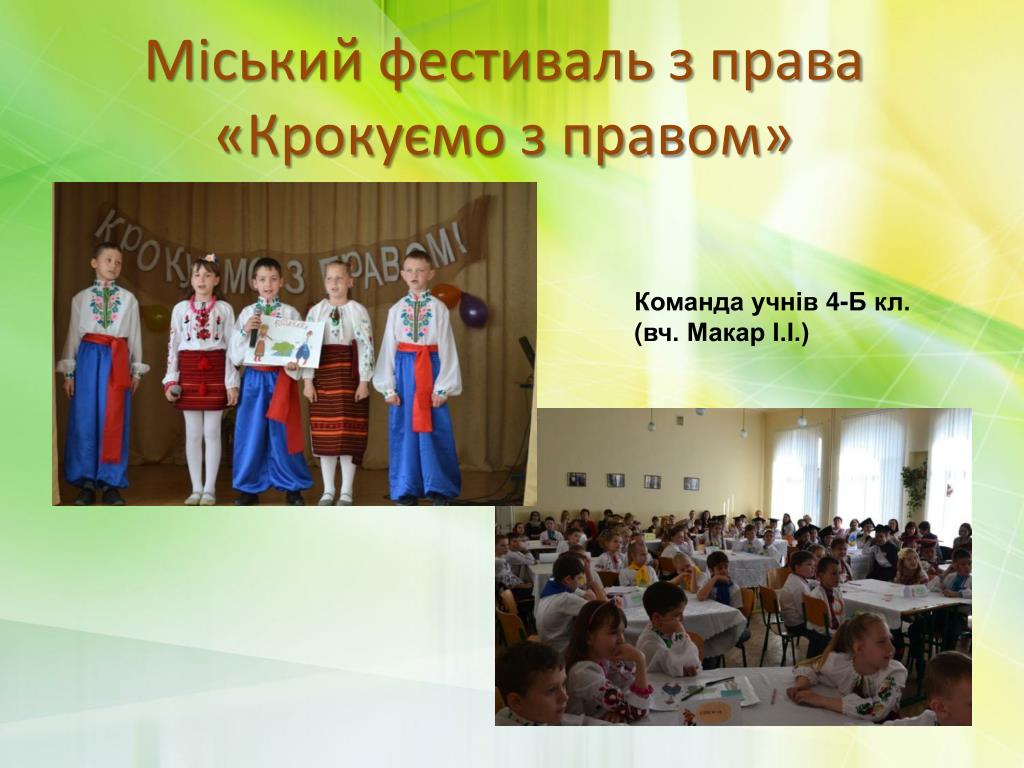 Міський фестиваль з права «Крокуємо з правом»

КРОКУЄМО З ПРАВОМ!

Команда учнів 4-Б кл. (вч. Макар І.І.)